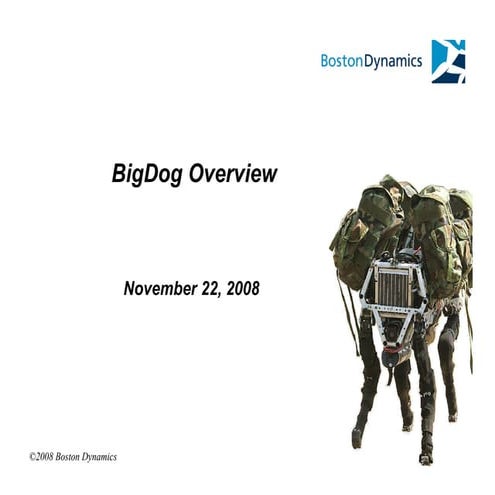 BostonDynamics

BigDog Overview

November 22, 2008

©2008 Boston Dynamics